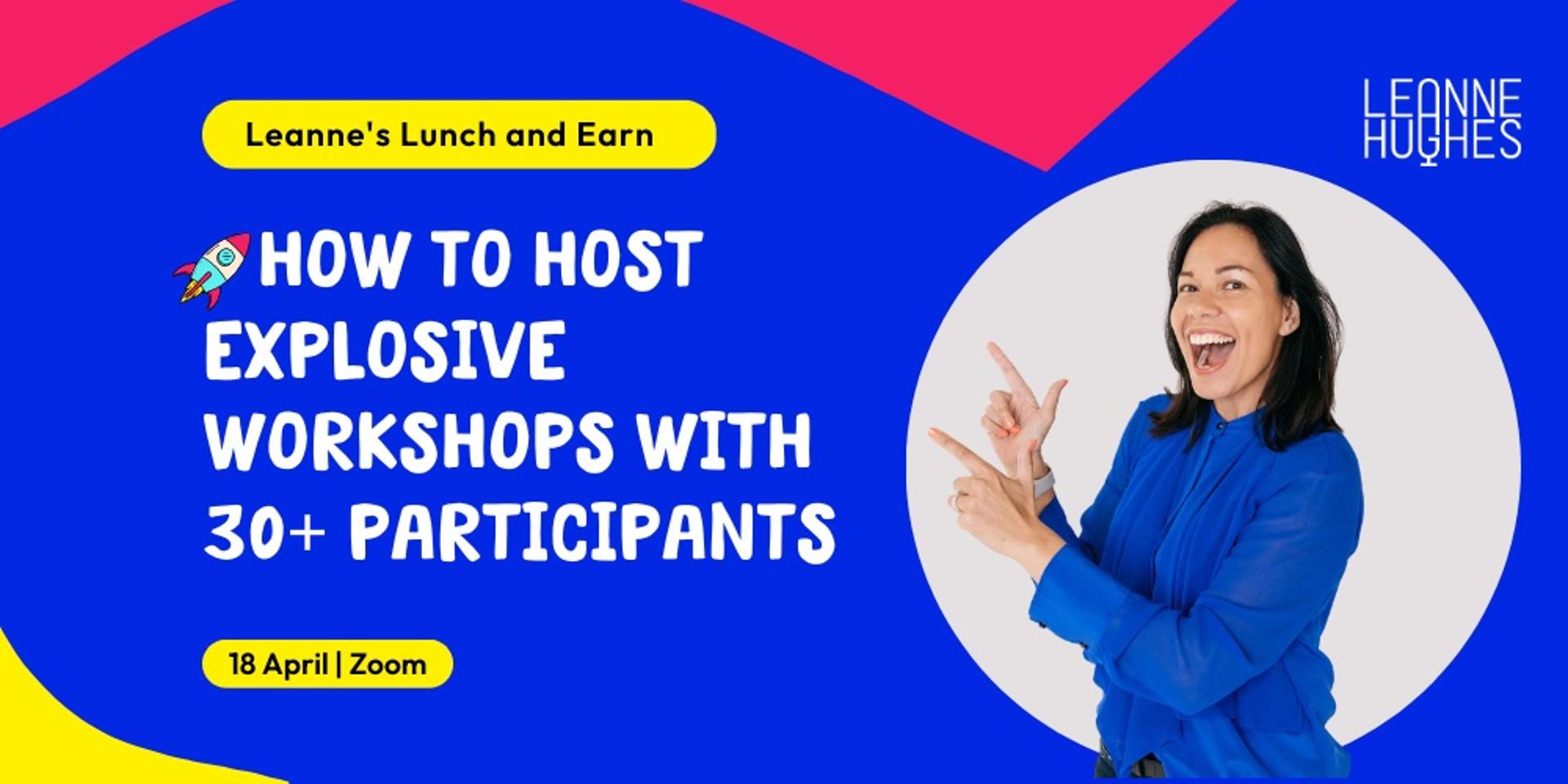 Leanne's Lunch and Earn

LEANNE HUGHES

HOW TO HOST EXPLOSIVE WORKSHOPS WITH 30+ PARTICIPANTS

18 April | Zoom